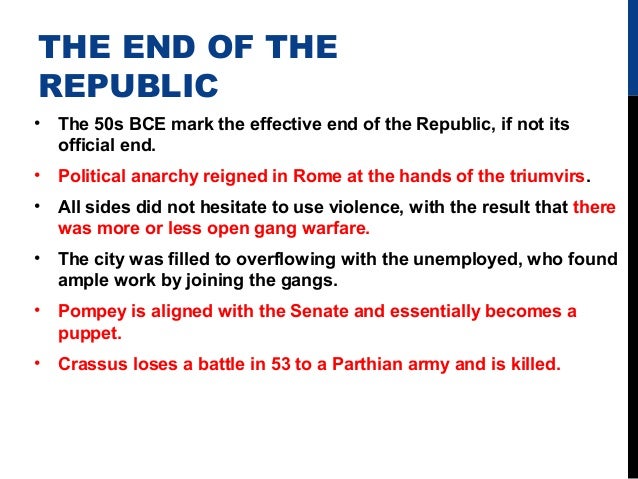 THE END OF THE REPUBLIC

• The 50s BCE mark the effective end of the Republic, if not its official end.

• Political anarchy reigned in Rome at the hands of the triumvirs.

• All sides did not hesitate to use violence, with the result that there was more or less open gang warfare.

• The city was filled to overflowing with the unemployed, who found ample work by joining the gangs.

• Pompey is aligned with the Senate and essentially becomes a puppet.

• Crassus loses a battle in 53 to a Parthian army and is killed.